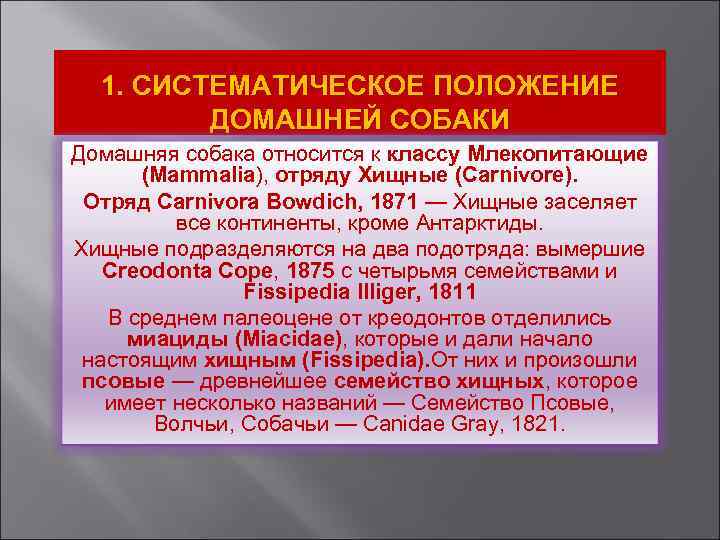 1. СИСТЕМАТИЧЕСКОЕ ПОЛОЖЕНИЕ ДОМАШНЕЙ СОБАКИ

Домашняя собака относится к классу Млекопитающие (Mammalia), отряду Хищные (Carnivore).

Отряд Carnivora Bowdich, 1871 — Хищные заселяет все континенты, кроме Антарктиды.

Хищные подразделяются на два подотряда: вымершие Creodonta Cope, 1875 с четырьмя семействами и Fissipedia Illiger, 1811

В среднем палеоцене от креодонтов отделились миациды (Miacidae), которые и дали начало настоящим хищным (Fissipedia).От них и произошли псовые — древнейшее семейство хищных, которое имеет несколько названий — Семейство Псовые, Волчьи, Собачьи — Canidae Gray, 1821.